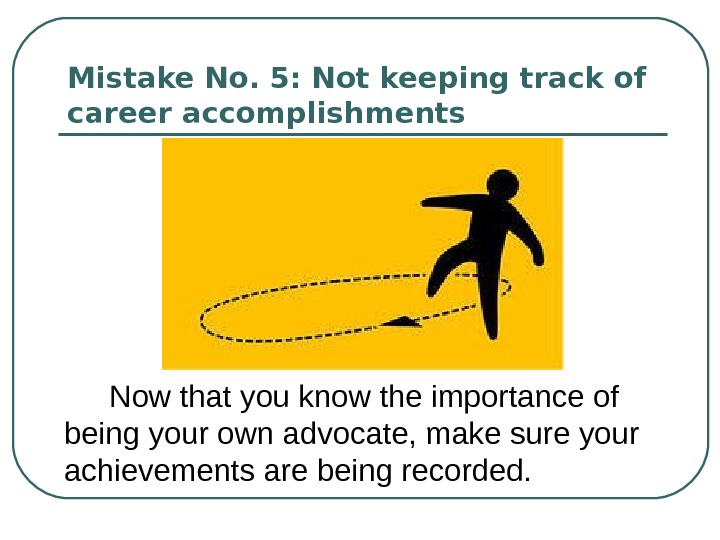 Mistake No. 5: Not keeping track of career accomplishments

Now that you know the importance of being your own advocate, make sure your achievements are being recorded.